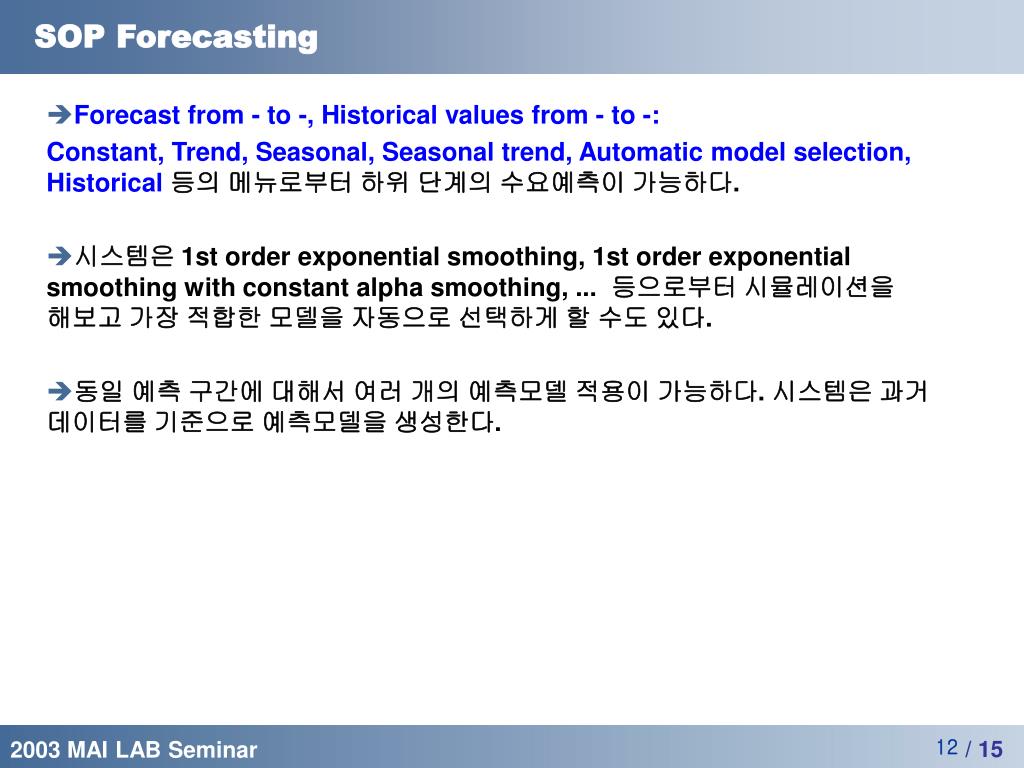 SOP Forecasting

➔Forecast from - to -, Historical values from - to -:
Constant, Trend, Seasonal, Seasonal trend, Automatic model selection, Historical 등의 메뉴로부터 하위 단계의 수요예측이 가능하다.

➔시스템은 1st order exponential smoothing, 1st order exponential smoothing with constant alpha smoothing, ... 등으로부터 시뮬레이션을 해보고 가장 적합한 모델을 자동으로 선택하게 할 수도 있다.

➔동일 예측 구간에 대해서 여러 개의 예측모델 적용이 가능하다. 시스템은 과거 데이터를 기준으로 예측모델을 생성한다.

2003 MAI LAB Seminar

12 / 15